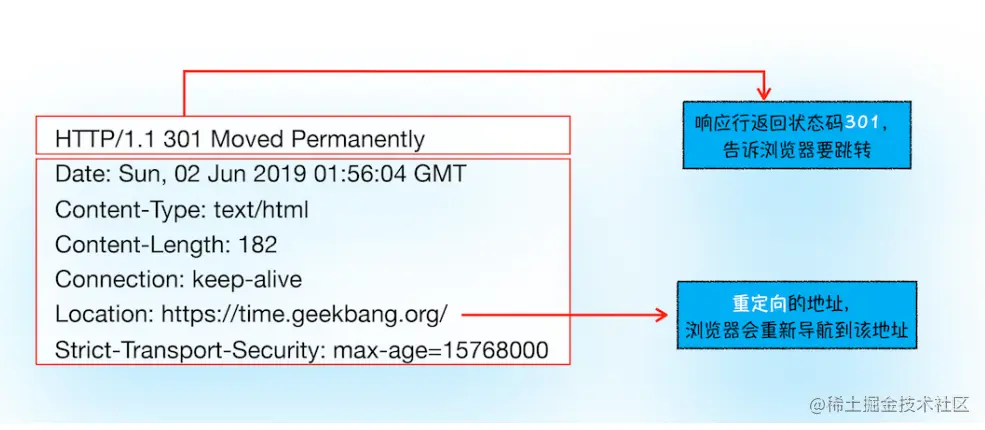 HTTP/1.1 301 Moved Permanently

Date: Sun, 02 Jun 2019 01:56:04 GMT
Content-Type: text/html
Content-Length: 182
Connection: keep-alive
Location: https://time.geekbang.org/
Strict-Transport-Security: max-age=15768000

响应行返回状态码301，告诉浏览器要跳转

重定向的地址，浏览器会重新导航到该地址

@稀土掘金技术社区